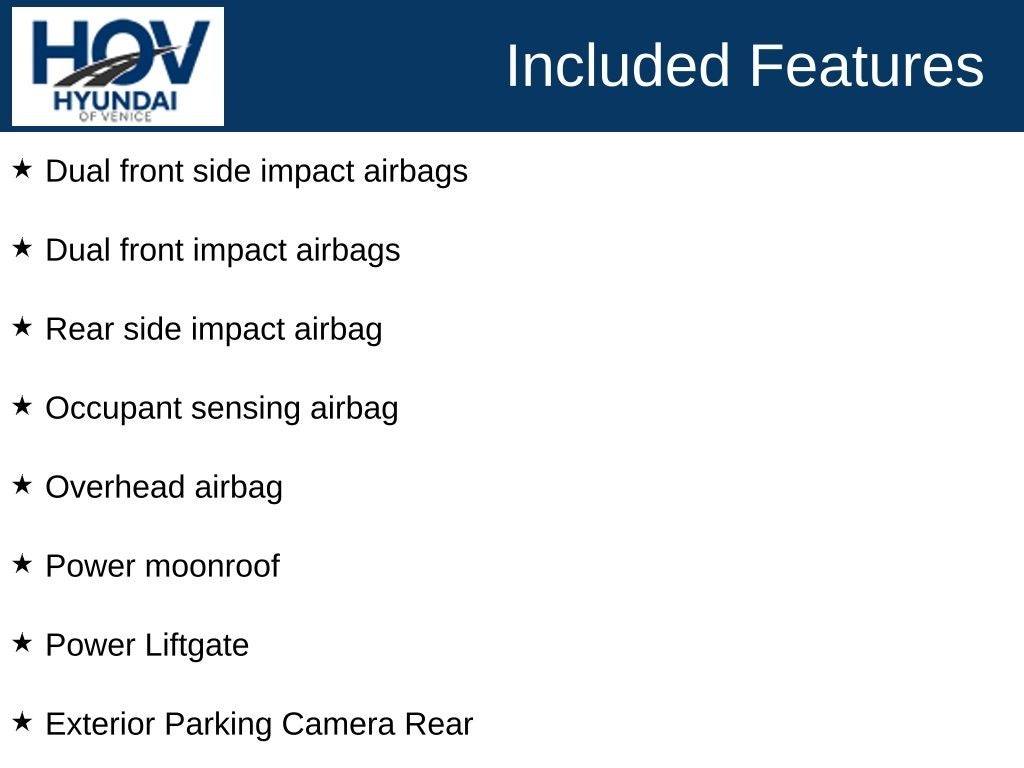 HOV
HYUNDAI
OF VENICE

Included Features

★ Dual front side impact airbags

★ Dual front impact airbags

★ Rear side impact airbag

★ Occupant sensing airbag

★ Overhead airbag

★ Power moonroof

★ Power Liftgate

★ Exterior Parking Camera Rear